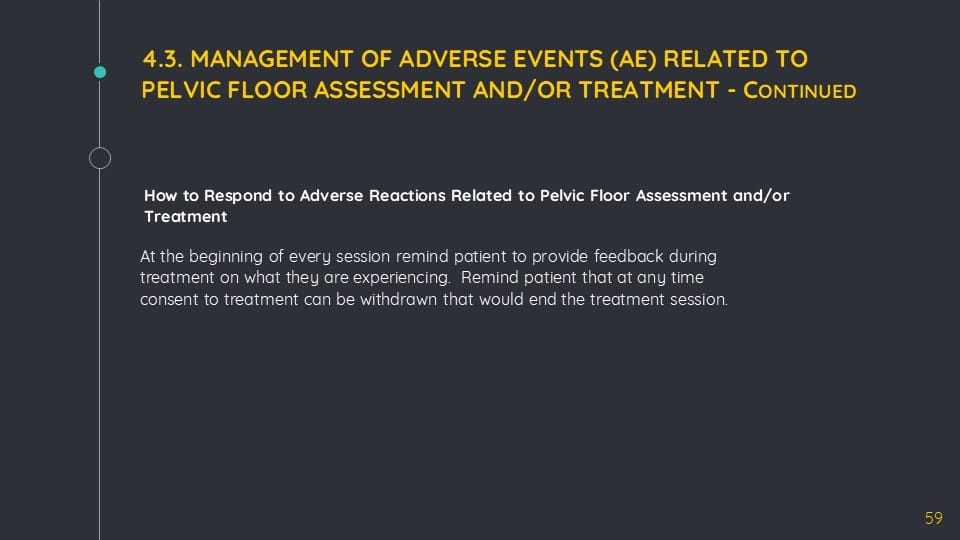 4.3. MANAGEMENT OF ADVERSE EVENTS (AE) RELATED TO PELVIC FLOOR ASSESSMENT AND/OR TREATMENT - CONTINUED

How to Respond to Adverse Reactions Related to Pelvic Floor Assessment and/or Treatment

At the beginning of every session remind patient to provide feedback during treatment on what they are experiencing. Remind patient that at any time consent to treatment can be withdrawn that would end the treatment session.

59